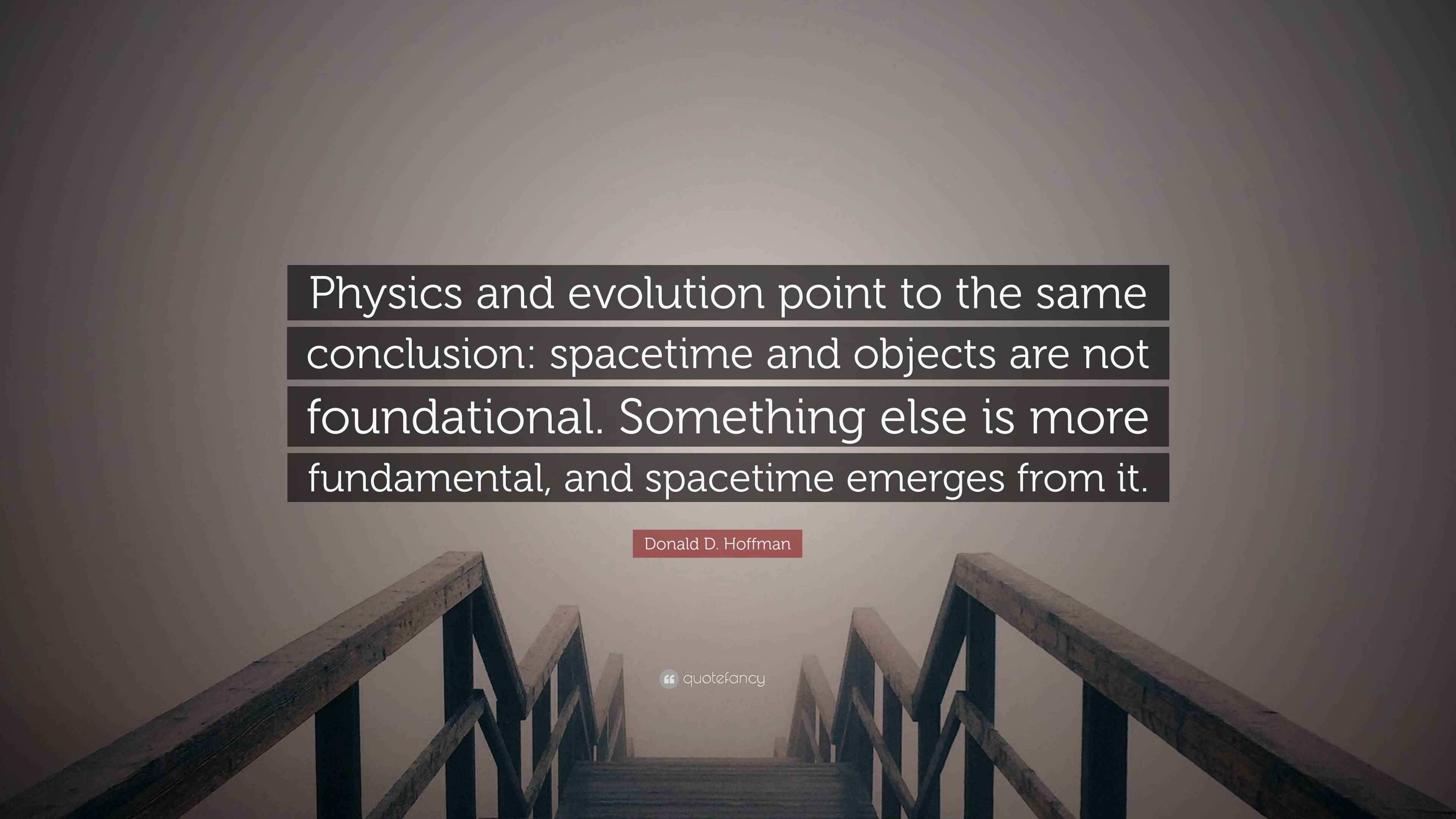 Physics and evolution point to the same conclusion: spacetime and objects are not foundational. Something else is more fundamental, and spacetime emerges from it.

Donald D. Hoffman

quotefancy